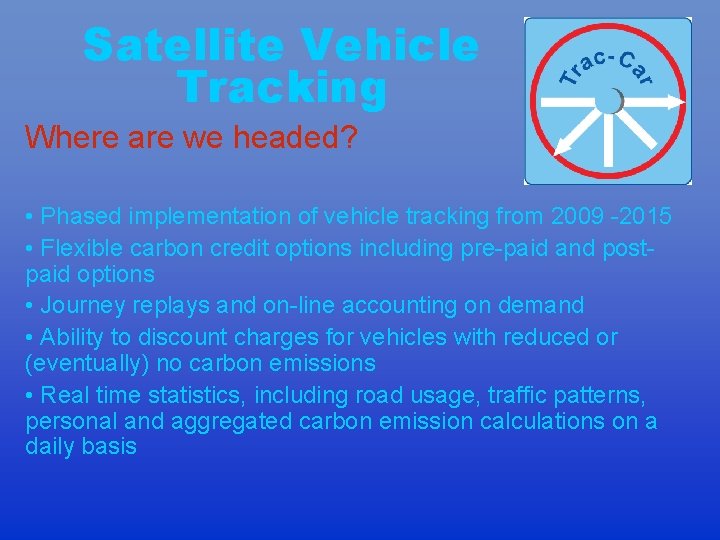 Satellite Vehicle Tracking

Trac-Car

Where are we headed?

• Phased implementation of vehicle tracking from 2009 -2015

• Flexible carbon credit options including pre-paid and post-paid options

• Journey replays and on-line accounting on demand

• Ability to discount charges for vehicles with reduced or (eventually) no carbon emissions

• Real time statistics, including road usage, traffic patterns, personal and aggregated carbon emission calculations on a daily basis